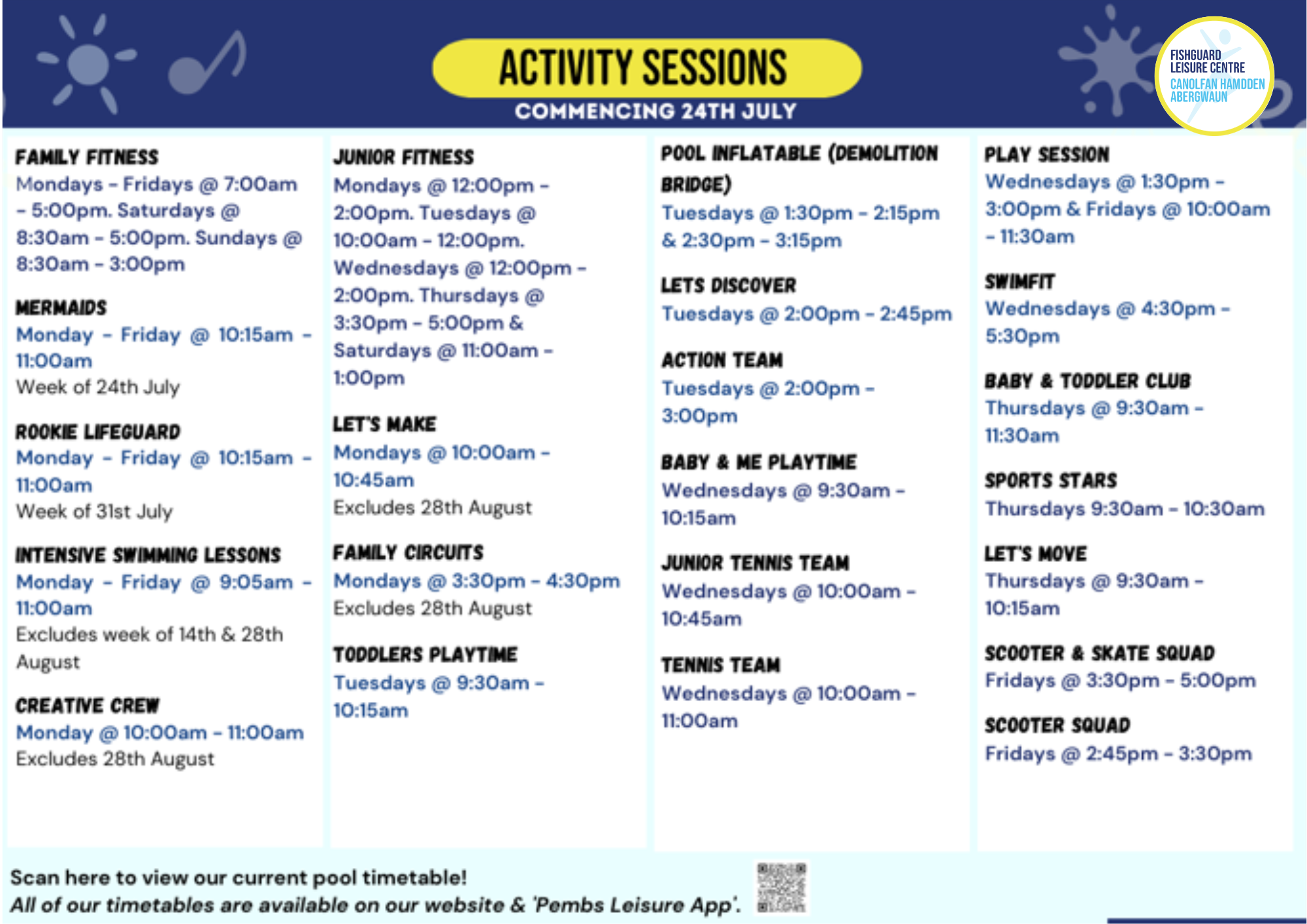 ACTIVITY SESSIONS
COMMENCING 24TH JULY

FISHGUARD LEISURE CENTRE
CANOLFAN HAMDDEN ABERGWAUN

FAMILY FITNESS
Mondays - Fridays @ 7:00am - 5:00pm. Saturdays @ 8:30am - 5:00pm. Sundays @ 8:30am - 3:00pm

MERMAIDS
Monday - Friday @ 10:15am - 11:00am
Week of 24th July

ROOKIE LIFEGUARD
Monday - Friday @ 10:15am - 11:00am
Week of 31st July

INTENSIVE SWIMMING LESSONS
Monday - Friday @ 9:05am - 11:00am
Excludes week of 14th & 28th August

CREATIVE CREW
Monday @ 10:00am - 11:00am
Excludes 28th August

JUNIOR FITNESS
Mondays @ 12:00pm - 2:00pm. Tuesdays @ 10:00am - 12:00pm. Wednesdays @ 12:00pm - 2:00pm. Thursdays @ 3:30pm - 5:00pm & Saturdays @ 11:00am - 1:00pm

LET'S MAKE
Mondays @ 10:00am - 10:45am
Excludes 28th August

FAMILY CIRCUITS
Mondays @ 3:30pm - 4:30pm
Excludes 28th August

TODDLERS PLAYTIME
Tuesdays @ 9:30am - 10:15am

POOL INFLATABLE (DEMOLITION BRIDGE)
Tuesdays @ 1:30pm - 2:15pm & 2:30pm - 3:15pm

LETS DISCOVER
Tuesdays @ 2:00pm - 2:45pm

ACTION TEAM
Tuesdays @ 2:00pm - 3:00pm

BABY & ME PLAYTIME
Wednesdays @ 9:30am - 10:15am

JUNIOR TENNIS TEAM
Wednesdays @ 10:00am - 10:45am

TENNIS TEAM
Wednesdays @ 10:00am - 11:00am

PLAY SESSION
Wednesdays @ 1:30pm - 3:00pm & Fridays @ 10:00am - 11:30am

SWIMFIT
Wednesdays @ 4:30pm - 5:30pm

BABY & TODDLER CLUB
Thursdays @ 9:30am - 11:30am

SPORTS STARS
Thursdays 9:30am - 10:30am

LET'S MOVE
Thursdays @ 9:30am - 10:15am

SCOOTER & SKATE SQUAD
Fridays @ 3:30pm - 5:00pm

SCOOTER SQUAD
Fridays @ 2:45pm - 3:30pm

Scan here to view our current pool timetable!
All of our timetables are available on our website & 'Pembs Leisure App'.